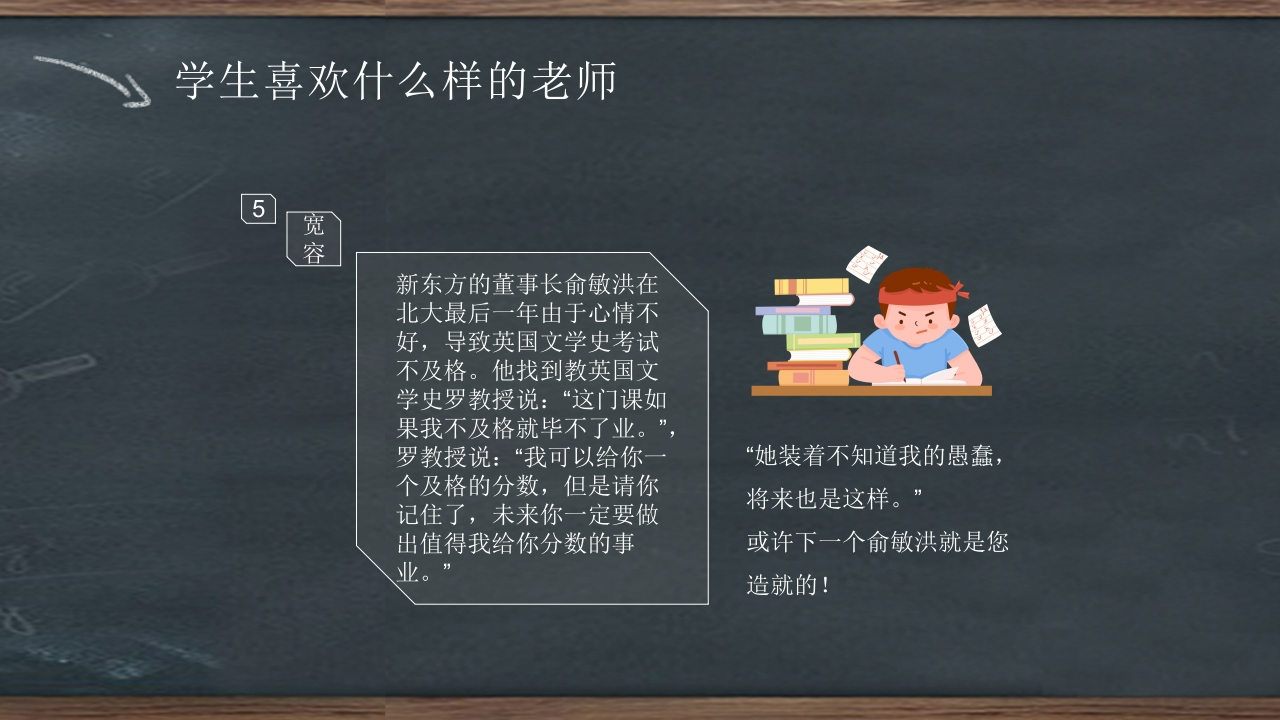 学生喜欢什么样的老师

5

宽容

新东方的董事长俞敏洪在北大最后一年由于心情不好，导致英国文学史考试不及格。他找到教英国文学史罗教授说：“这门课如果我不及格就毕不了业。”，罗教授说：“我可以给你一个及格的分数，但是请你记住了，未来你一定要做出值得我给你分数的事业。”

“她装着不知道我的愚蠢，将来也是这样。”
或许下一个俞敏洪就是您造就的！